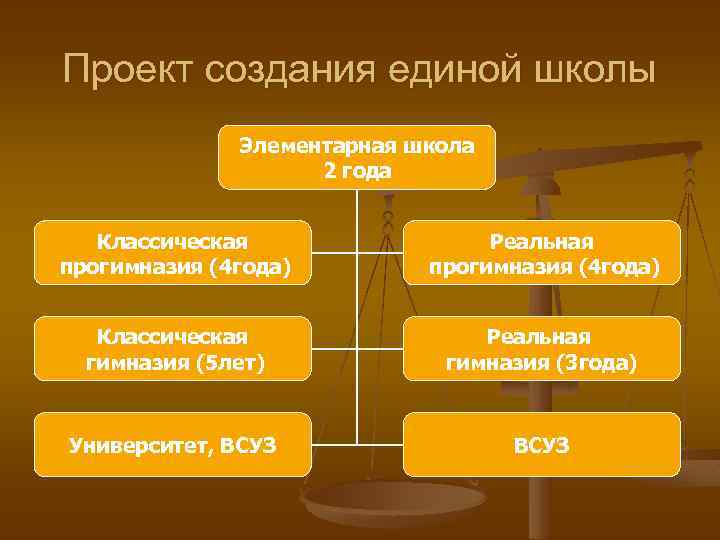 Проект создания единой школы

Элементарная школа
2 года

Классическая прогимназия (4года)

Реальная прогимназия (4года)

Классическая гимназия (5лет)

Реальная гимназия (3года)

Университет, ВСУЗ

ВСУЗ